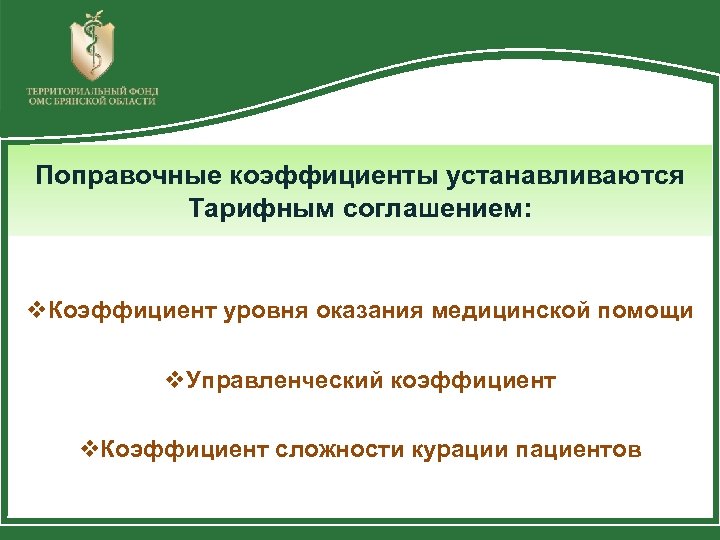 ТЕРРИТОРИАЛЬНЫЙ ФОНД ОМС БРЯНСКОЙ ОБЛАСТИ

Поправочные коэффициенты устанавливаются Тарифным соглашением:

❖Коэффициент уровня оказания медицинской помощи

❖Управленческий коэффициент

❖Коэффициент сложности курации пациентов